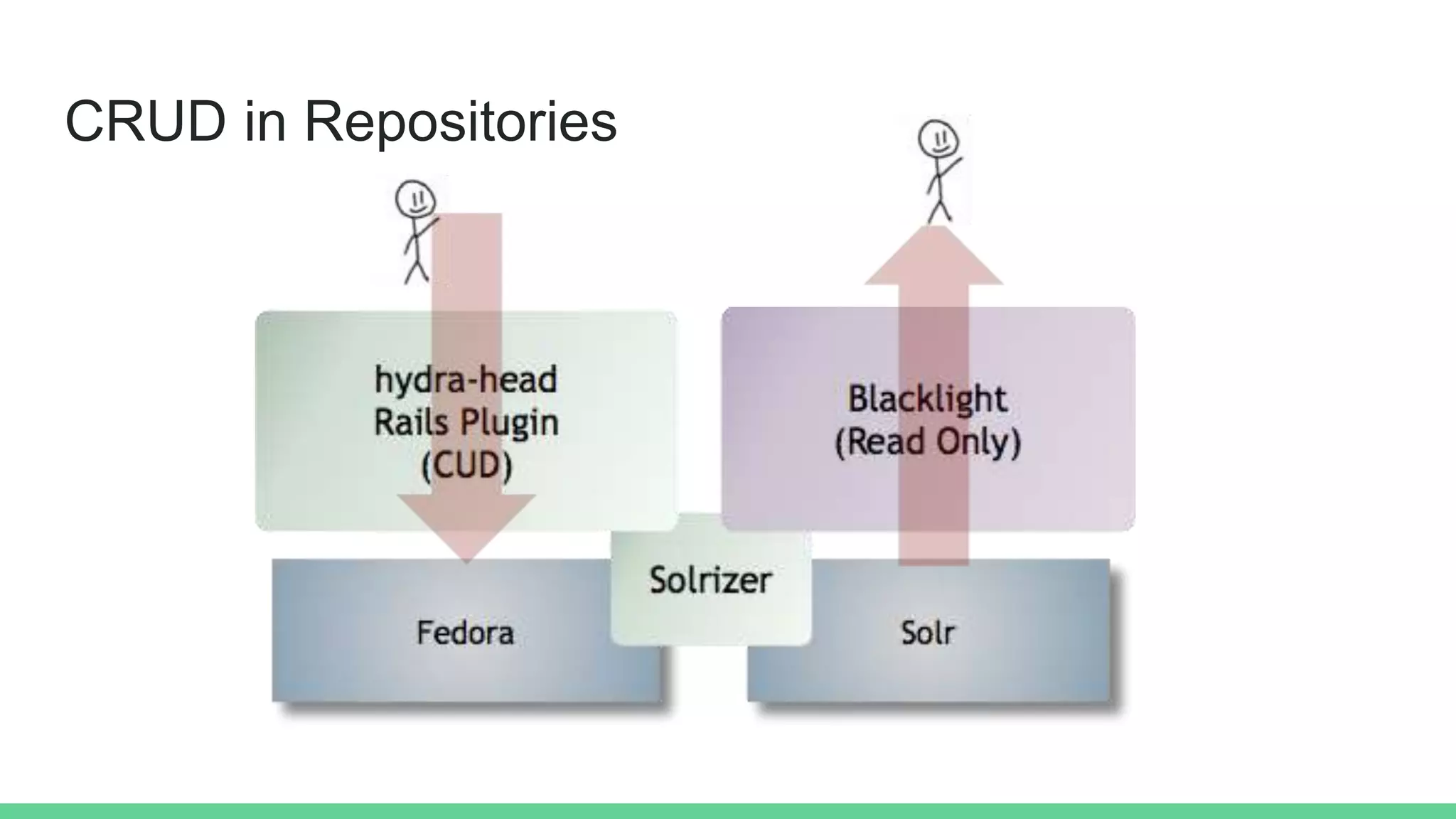 CRUD in Repositories

hydra-head Rails Plugin (CUD)

Blacklight (Read Only)

Solrizer

Fedora

Solr